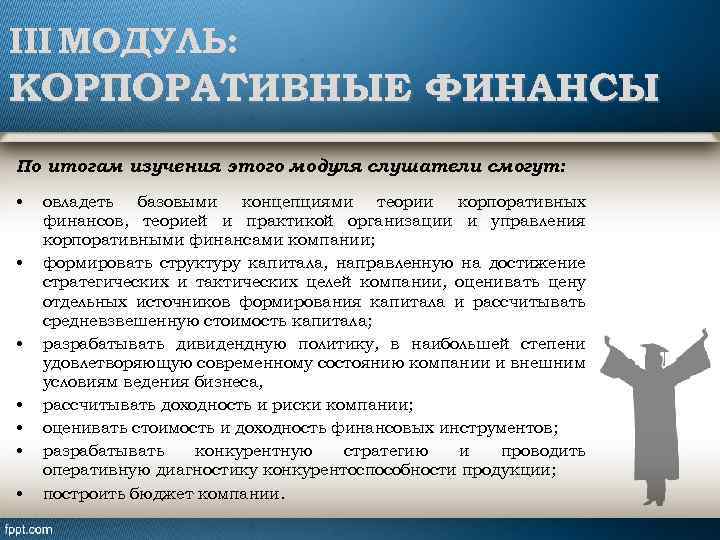 III МОДУЛЬ:
КОРПОРАТИВНЫЕ ФИНАНСЫ

По итогам изучения этого модуля слушатели смогут:

• овладеть базовыми концепциями теории корпоративных финансов, теорией и практикой организации и управления корпоративными финансами компании;
• формировать структуру капитала, направленную на достижение стратегических и тактических целей компании, оценивать цену отдельных источников формирования капитала и рассчитывать средневзвешенную стоимость капитала;
• разрабатывать дивидендную политику, в наибольшей степени удовлетворяющую современному состоянию компании и внешним условиям ведения бизнеса,
• рассчитывать доходность и риски компании;
• оценивать стоимость и доходность финансовых инструментов;
• разрабатывать конкурентную стратегию и проводить оперативную диагностику конкурентоспособности продукции;
• построить бюджет компании.

fppt.com